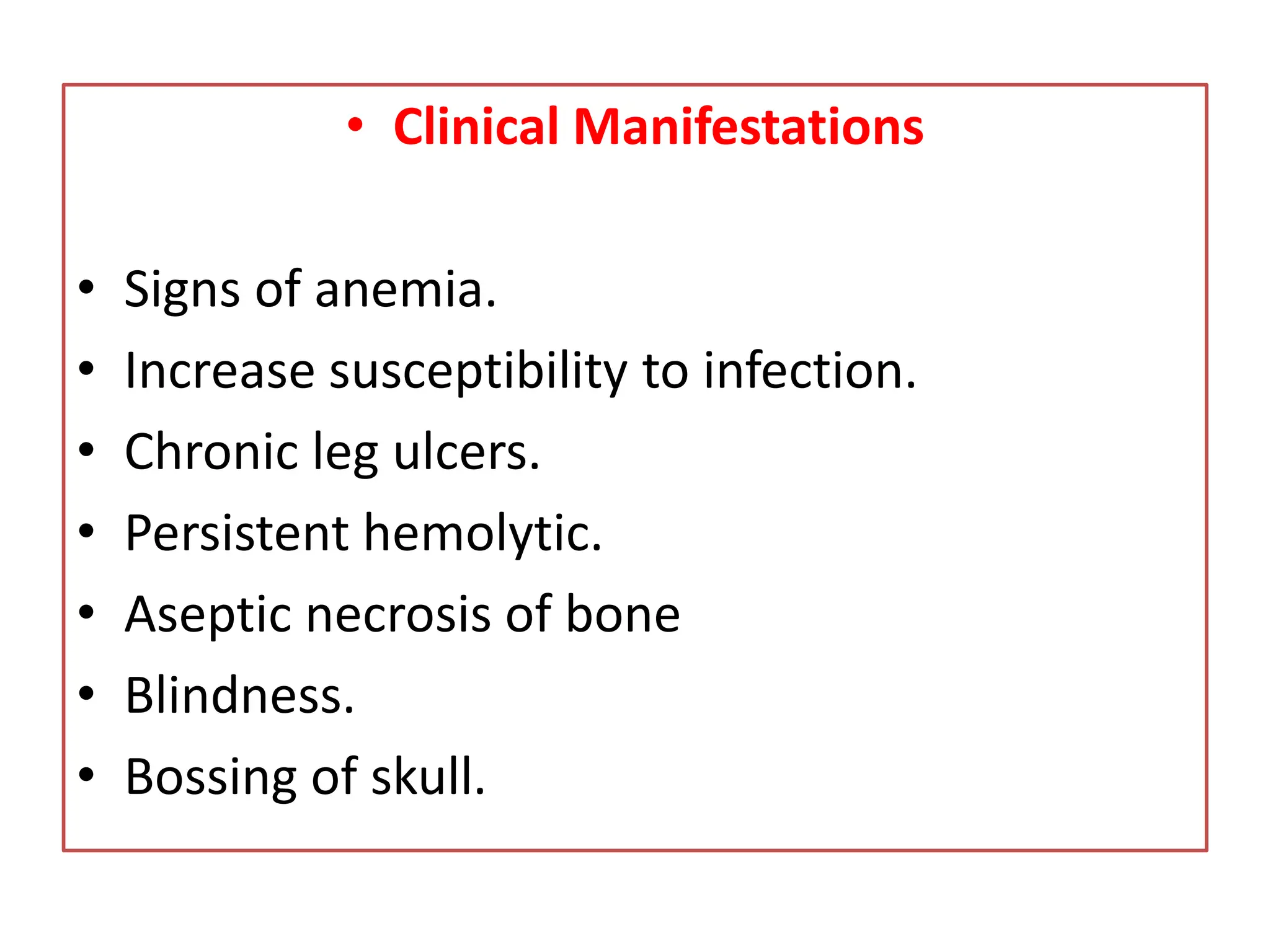 • Clinical Manifestations

• Signs of anemia.
• Increase susceptibility to infection.
• Chronic leg ulcers.
• Persistent hemolytic.
• Aseptic necrosis of bone
• Blindness.
• Bossing of skull.